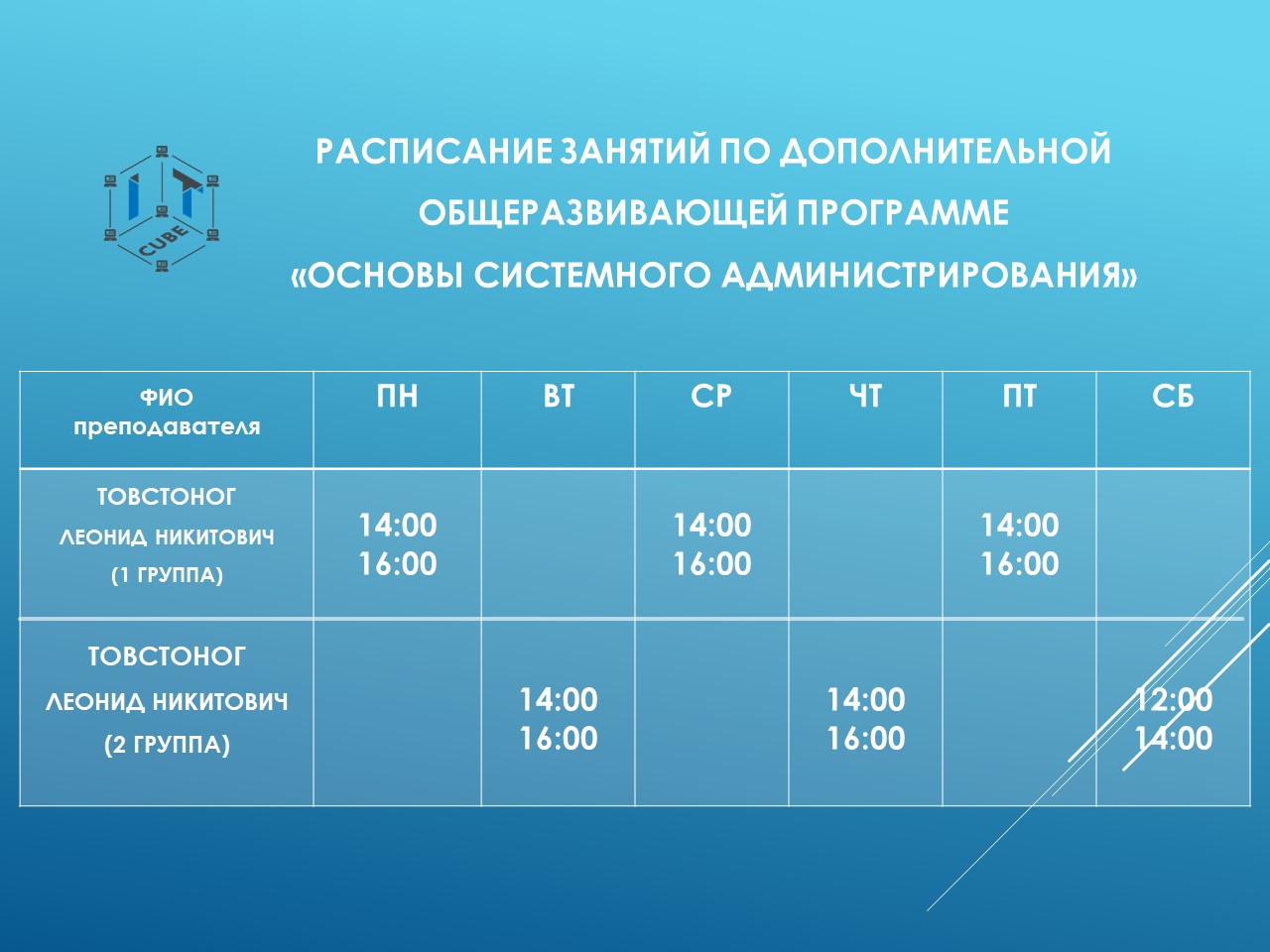 IT CUBE

РАСПИСАНИЕ ЗАНЯТИЙ ПО ДОПОЛНИТЕЛЬНОЙ ОБЩЕРАЗВИВАЮЩЕЙ ПРОГРАММЕ «ОСНОВЫ СИСТЕМНОГО АДМИНИСТРИРОВАНИЯ»

| ФИО преподавателя | ПН | ВТ | СР | ЧТ | ПТ | СБ |
|---|---|---|---|---|---|---|
| ТОВСТОНОГ ЛЕОНИД НИКИТОВИЧ (1 ГРУППА) | 14:00 16:00 | | 14:00 16:00 | | 14:00 16:00 | |
| ТОВСТОНОГ ЛЕОНИД НИКИТОВИЧ (2 ГРУППА) | | 14:00 16:00 | | 14:00 16:00 | | 12:00 14:00 |